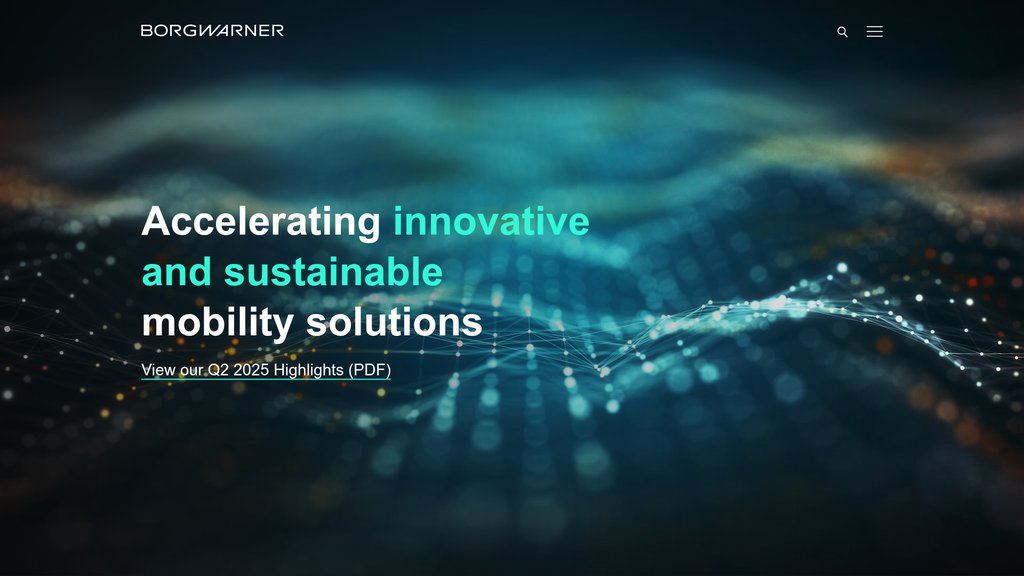 BORGWARNER

Accelerating innovative and sustainable mobility solutions

View our Q2 2025 Highlights (PDF)